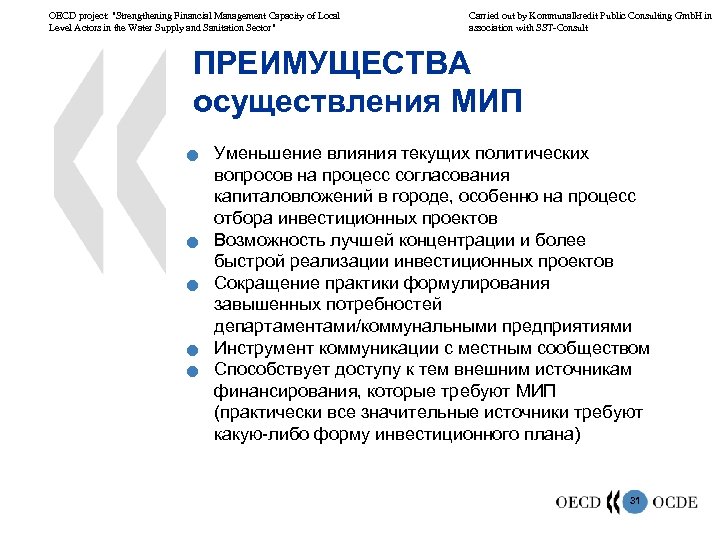 OECD project "Strengthening Financial Management Capacity of Local Level Actors in the Water Supply and Sanitation Sector"

Carried out by Kommunalkredit Public Consulting GmbH in association with SST-Consult

ПРЕИМУЩЕСТВА осуществления МИП

Уменьшение влияния текущих политических вопросов на процесс согласования капиталовложений в городе, особенно на процесс отбора инвестиционных проектов

Возможность лучшей концентрации и более быстрой реализации инвестиционных проектов

Сокращение практики формулирования завышенных потребностей департаментами/коммунальными предприятиями

Инструмент коммуникации с местным сообществом

Способствует доступу к тем внешним источникам финансирования, которые требуют МИП (практически все значительные источники требуют какую-либо форму инвестиционного плана)

OECD 31 OCDE